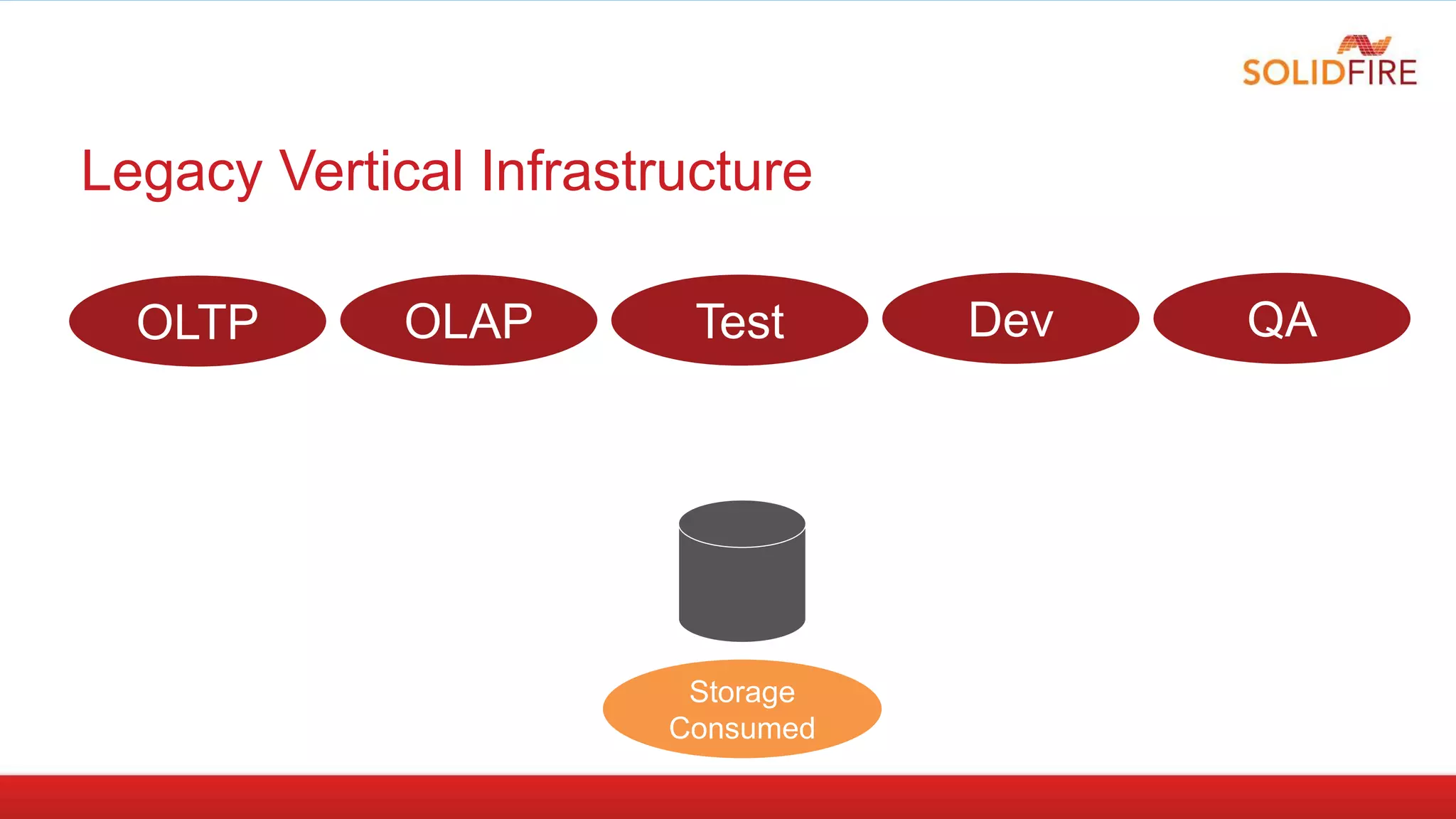 SOLIDFIRE

Legacy Vertical Infrastructure

OLTP

OLAP

Test

Dev

QA

Storage Consumed